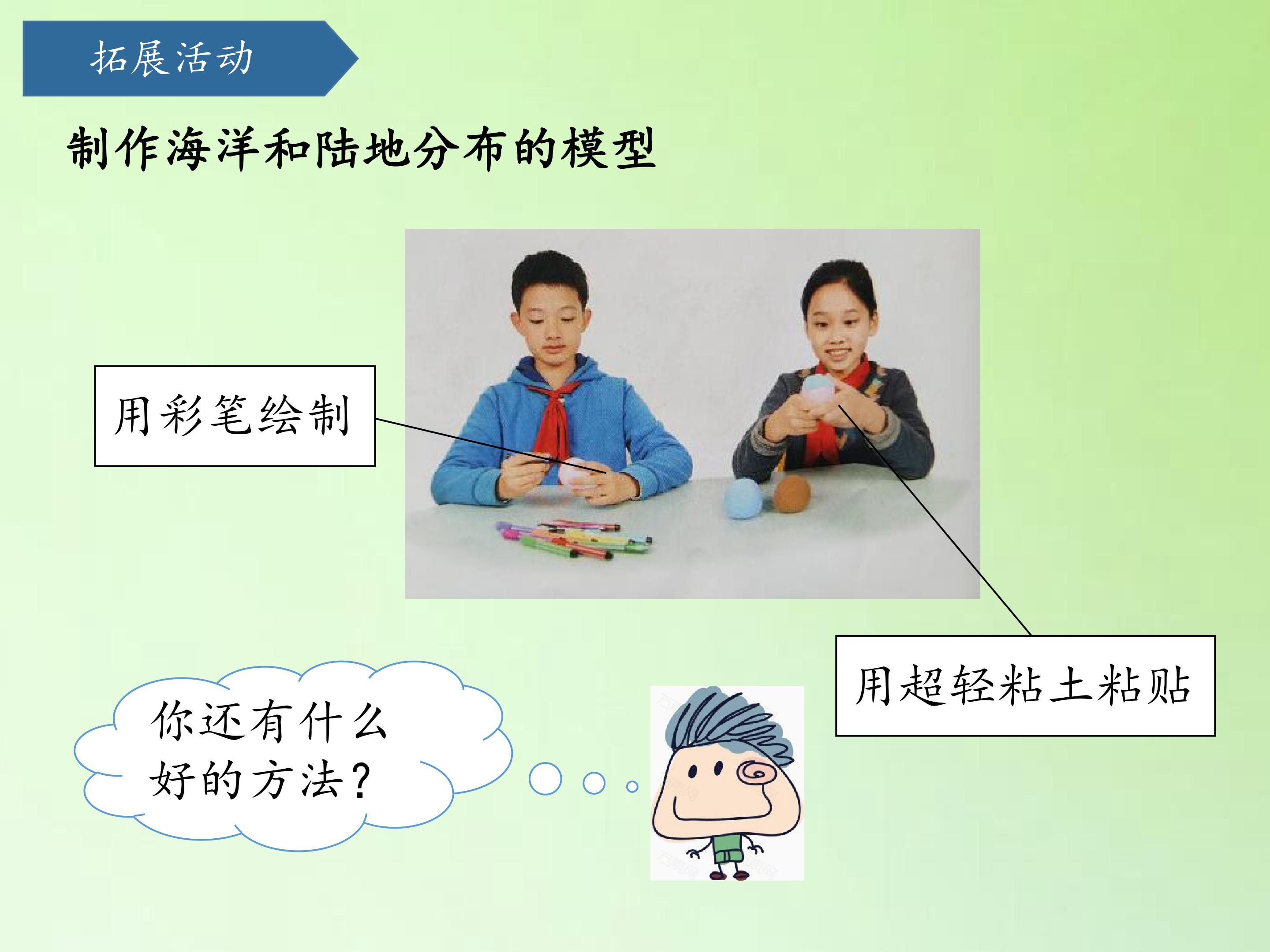 拓展活动

制作海洋和陆地分布的模型

用彩笔绘制

用超轻粘土粘贴

你还有什么好的方法？